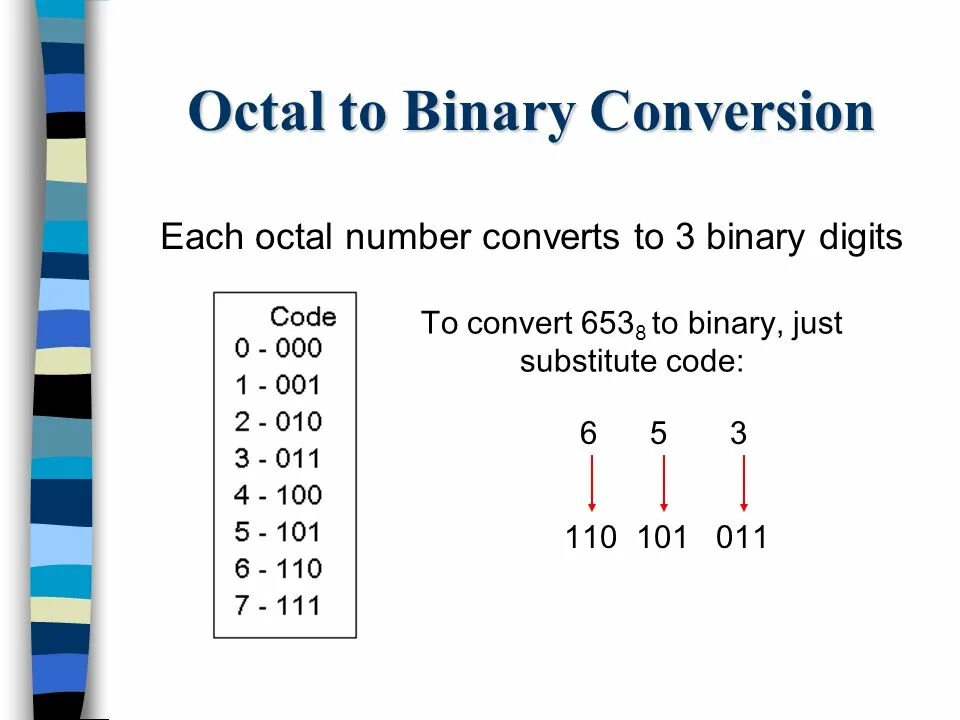 Octal to Binary Conversion

Each octal number converts to 3 binary digits

Code
0 - 000
1 - 001
2 - 010
3 - 011
4 - 100
5 - 101
6 - 110
7 - 111

To convert $653_8$ to binary, just substitute code:

6 5 3

110 101 011